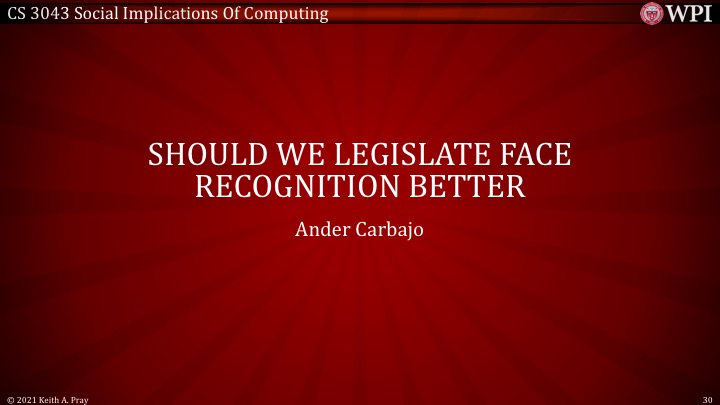 CS 3043 Social Implications Of Computing

WPI

SHOULD WE LEGISLATE FACE RECOGNITION BETTER

Ander Carbajo

© 2021 Keith A. Pray

30